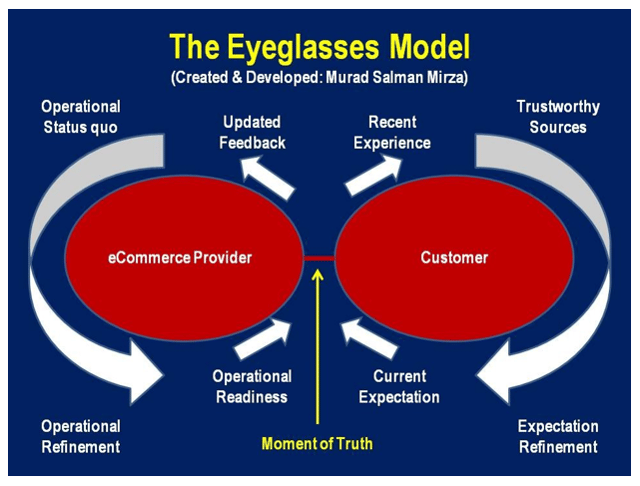 The Eyeglasses Model
(Created & Developed: Murad Salman Mirza)

Operational Status quo

Updated Feedback

Recent Experience

Trustworthy Sources

eCommerce Provider

Customer

Operational Readiness

Current Expectation

Operational Refinement

Moment of Truth

Expectation Refinement